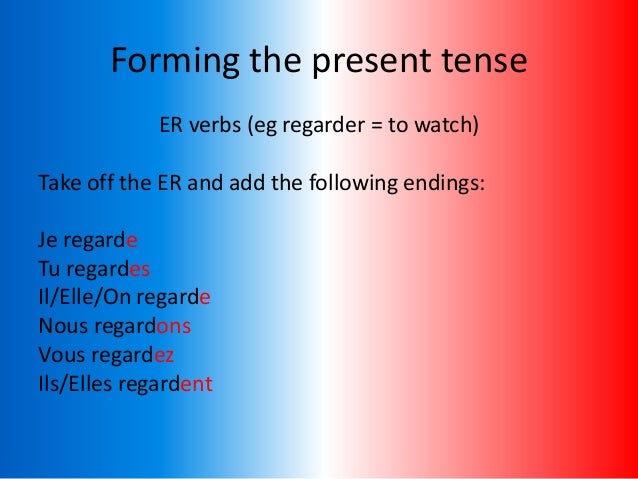 Forming the present tense

ER verbs (eg regarder = to watch)

Take off the ER and add the following endings:

Je regarde
Tu regardes
Il/Elle/On regarde
Nous regardons
Vous regardez
Ils/Elles regardent